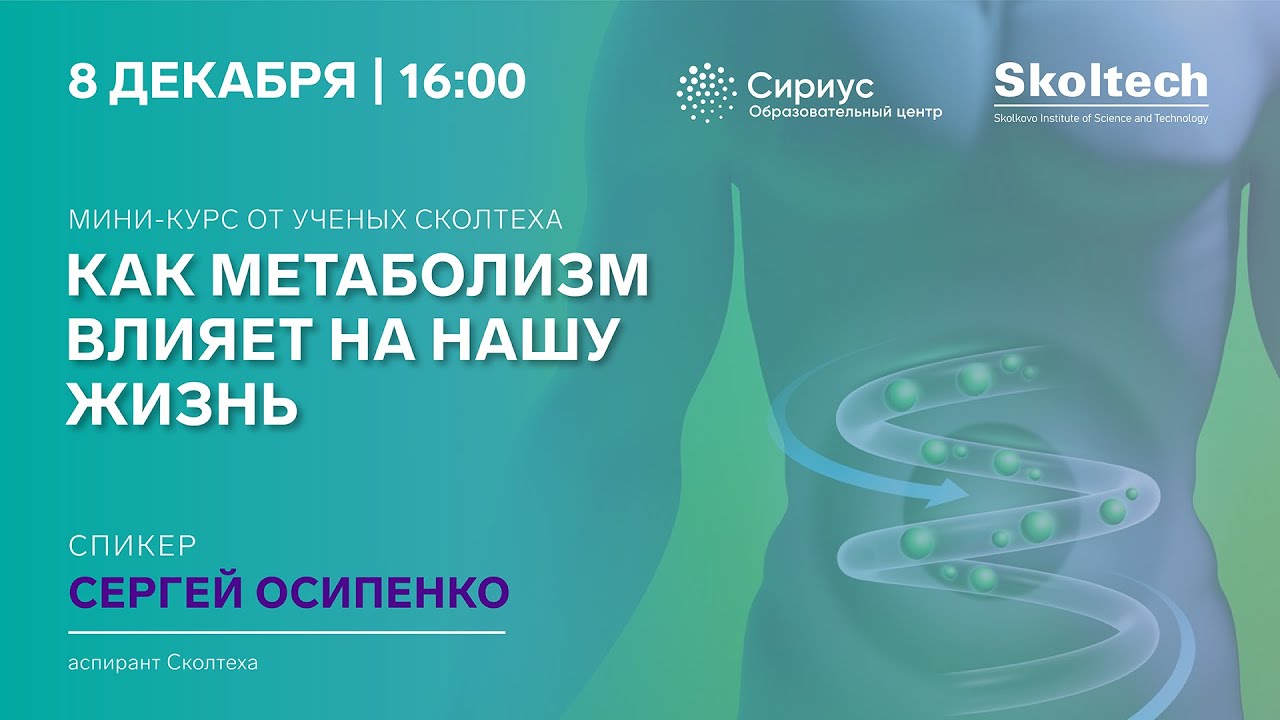 8 ДЕКАБРЯ | 16:00

Сириус
Образовательный центр

Skoltech
Skolkovo Institute of Science and Technology

МИНИ-КУРС ОТ УЧЕНЫХ СКОЛТЕХА

КАК МЕТАБОЛИЗМ ВЛИЯЕТ НА НАШУ ЖИЗНЬ

СПИКЕР

СЕРГЕЙ ОСИПЕНКО

аспирант Сколтеха